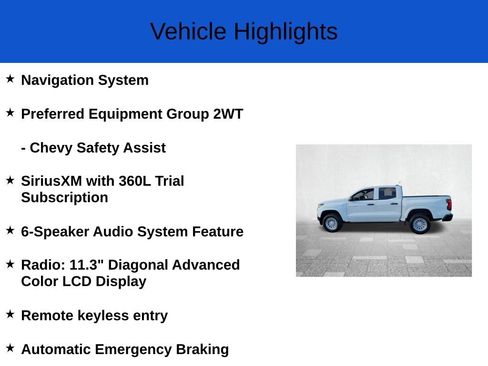 Vehicle Highlights

★ Navigation System

★ Preferred Equipment Group 2WT

- Chevy Safety Assist

★ SiriusXM with 360L Trial Subscription

★ 6-Speaker Audio System Feature

★ Radio: 11.3" Diagonal Advanced Color LCD Display

★ Remote keyless entry

★ Automatic Emergency Braking